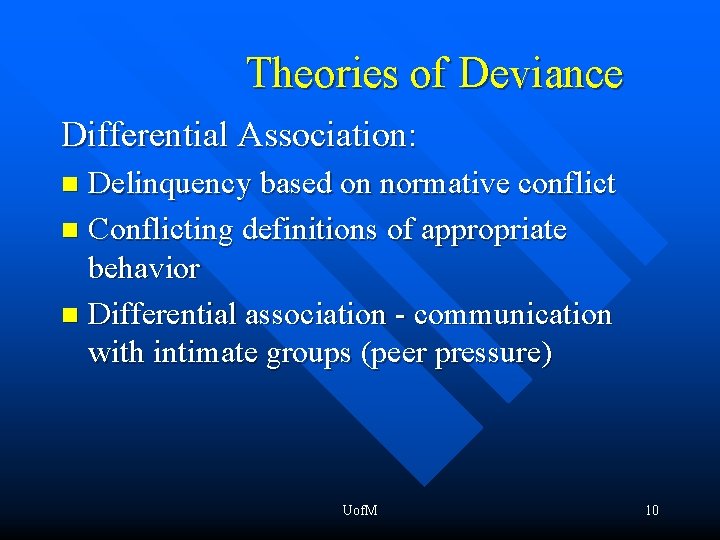 Theories of Deviance

Differential Association:

- Delinquency based on normative conflict
- Conflicting definitions of appropriate behavior
- Differential association - communication with intimate groups (peer pressure)

UofM

10